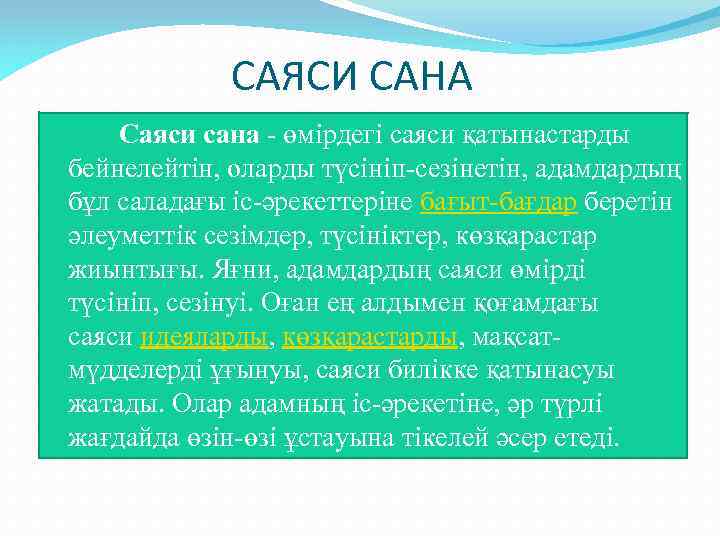 САЯСИ САНА

Саяси сана - өмірдегі саяси қатынастарды бейнелейтін, оларды түсініп-сезінетін, адамдардың бұл саладағы іс-әрекеттеріне бағыт-бағдар беретін әлеуметтік сезімдер, түсініктер, көзқарастар жиынтығы. Яғни, адамдардың саяси өмірді түсініп, сезінуі. Оған ең алдымен қоғамдағы саяси идеяларды, көзқарастарды, мақсат-мүдделерді ұғынуы, саяси билікке қатынасуы жатады. Олар адамның іс-әрекетіне, әр түрлі жағдайда өзін-өзі ұстауына тікелей әсер етеді.